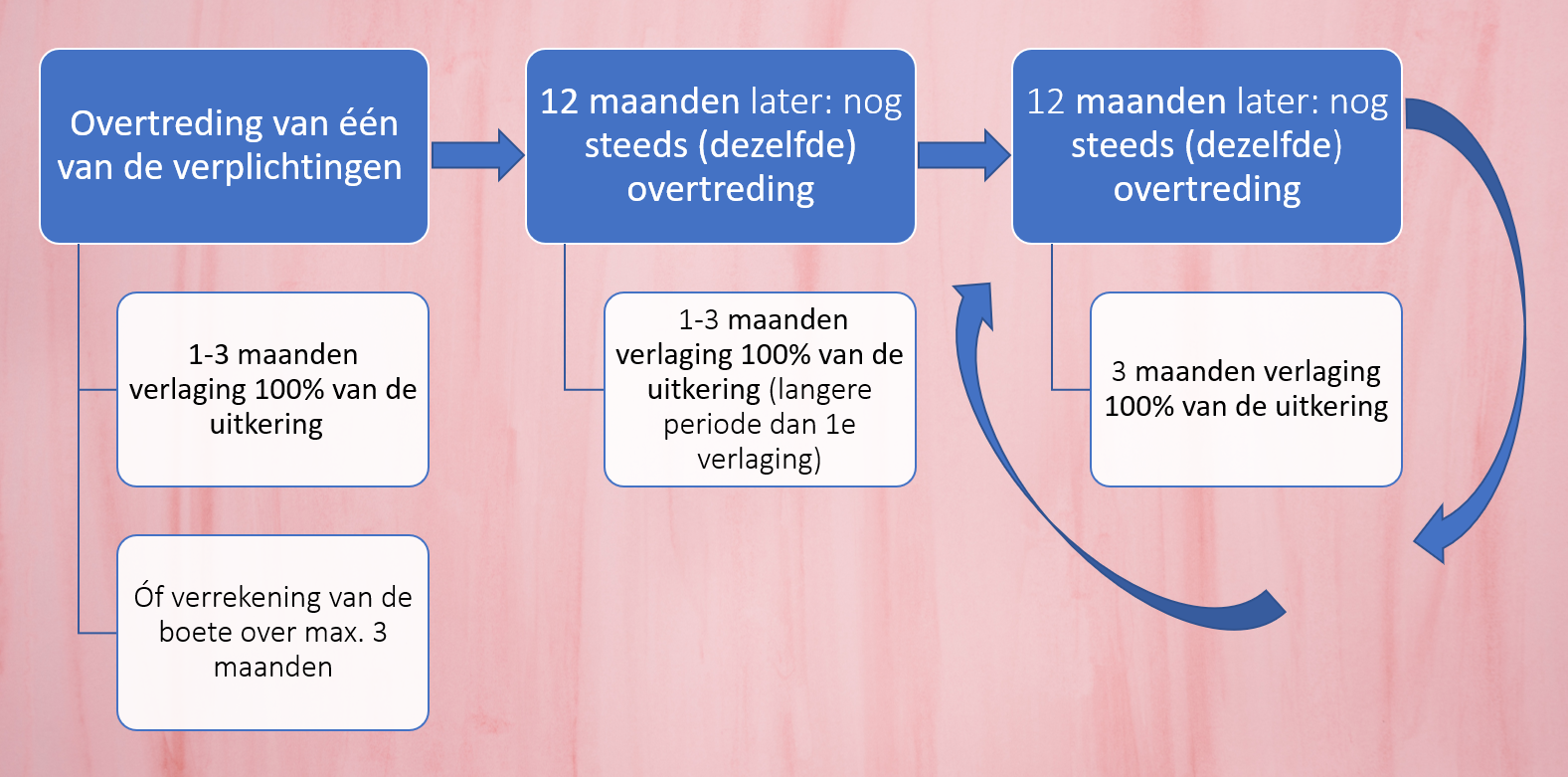 Overtreding van één van de verplichtingen

1-3 maanden verlaging 100% van de uitkering

Óf verrekening van de boete over max. 3 maanden

12 maanden later: nog steeds (dezelfde) overtreding

1-3 maanden verlaging 100% van de uitkering (langere periode dan 1e verlaging)

12 maanden later: nog steeds (dezelfde) overtreding

3 maanden verlaging 100% van de uitkering